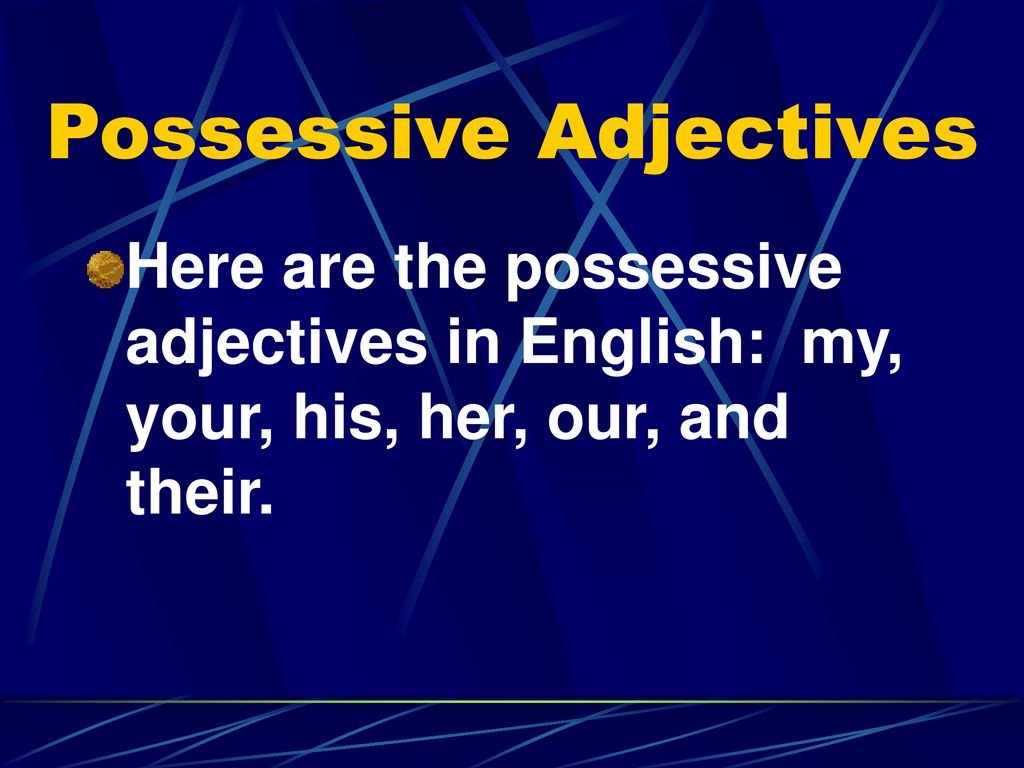 Possessive Adjectives

Here are the possessive adjectives in English:  my, your, his, her, our, and their.